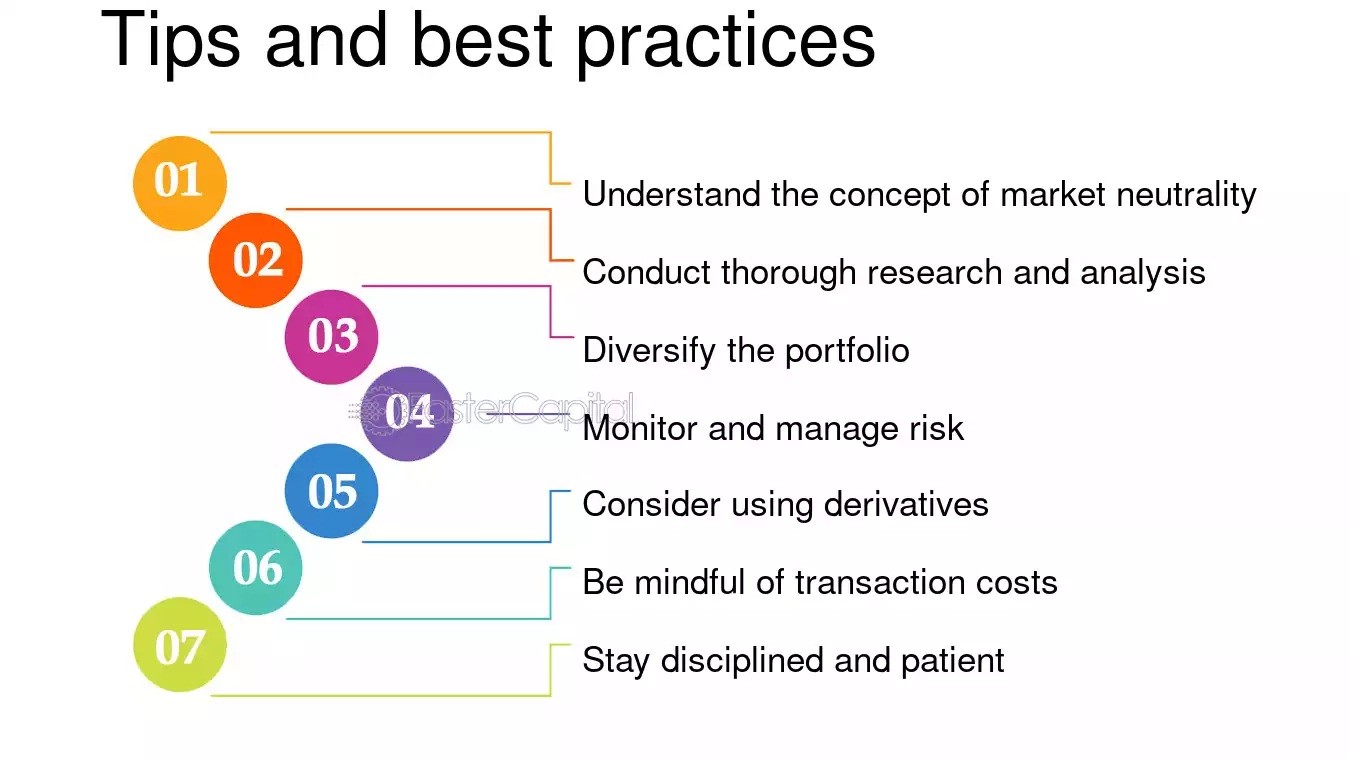 Tips and best practices

01
Understand the concept of market neutrality

02
Conduct thorough research and analysis

03
Diversify the portfolio

04
Monitor and manage risk

05
Consider using derivatives

06
Be mindful of transaction costs

07
Stay disciplined and patient

FasterCapital